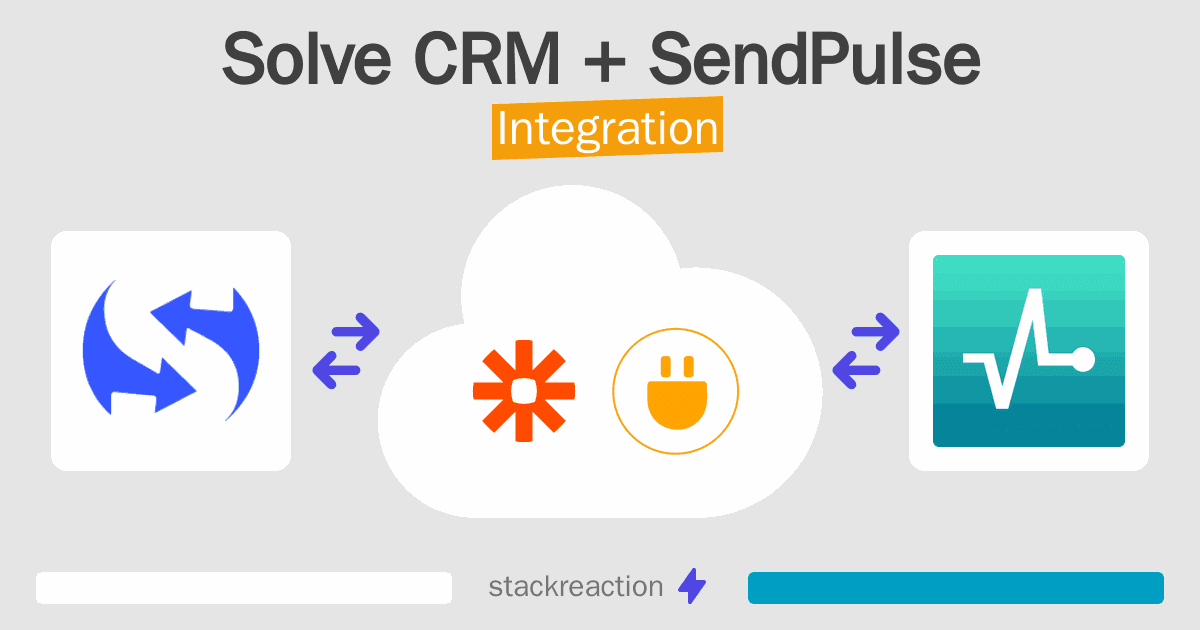 Solve CRM + SendPulse
Integration

stackreaction